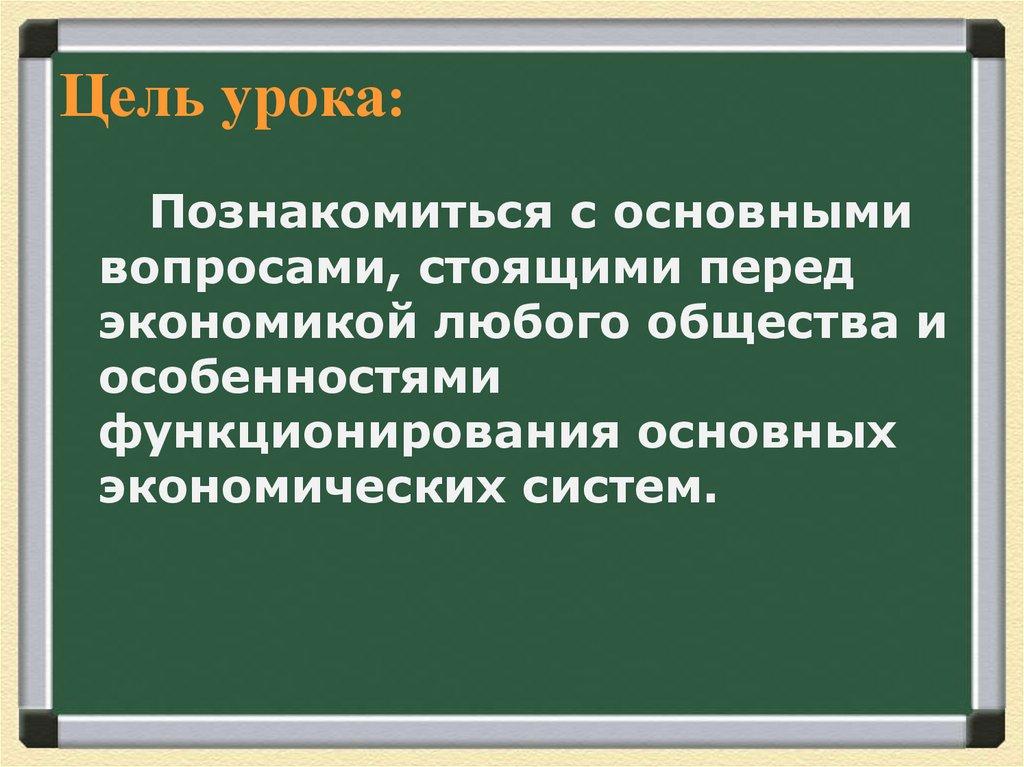 Цель урока:

Познакомиться с основными вопросами, стоящими перед экономикой любого общества и особенностями функционирования основных экономических систем.